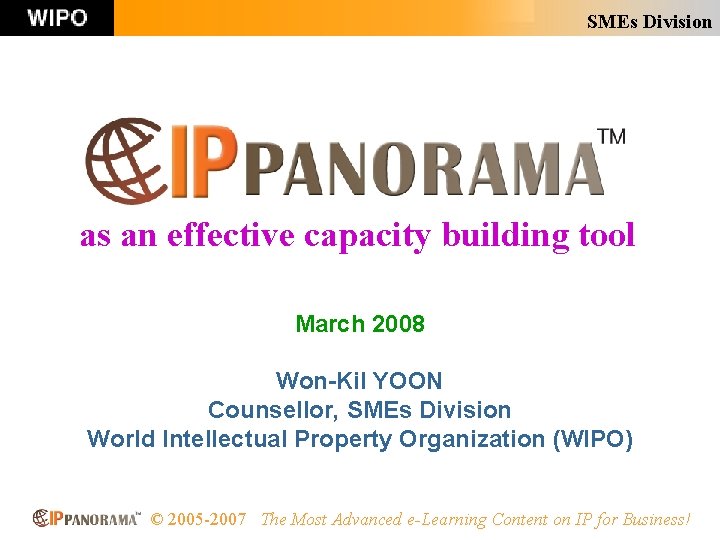 WIPO

SMEs Division

IP PANORAMA™

as an effective capacity building tool

March 2008

Won-Kil YOON
Counsellor, SMEs Division
World Intellectual Property Organization (WIPO)

IP PANORAMA™ © 2005-2007 The Most Advanced e-Learning Content on IP for Business!